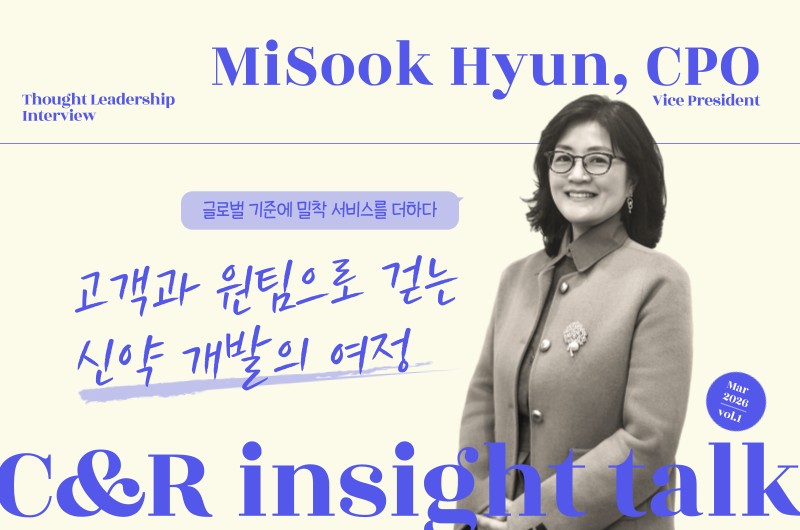 Thought Leadership Interview

MiSook Hyun, CPO
Vice President

글로벌 기준에 밀착 서비스를 더하다

고객과 원팀으로 걷는
신약 개발의 여정

Mar 2026 vol.1

C&R insight talk